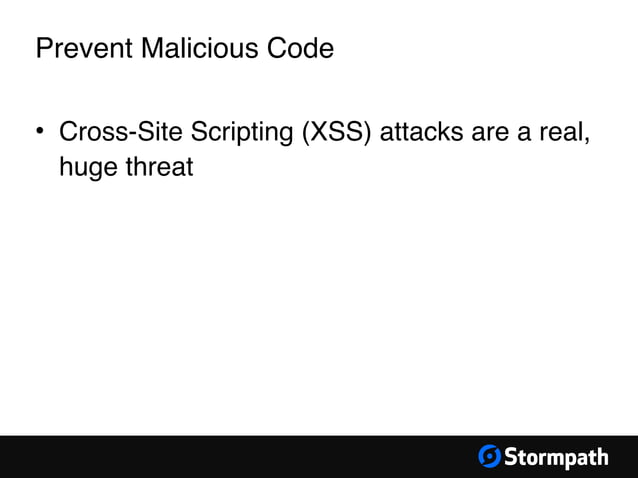 Prevent Malicious Code

• Cross-Site Scripting (XSS) attacks are a real, huge threat

Stormpath